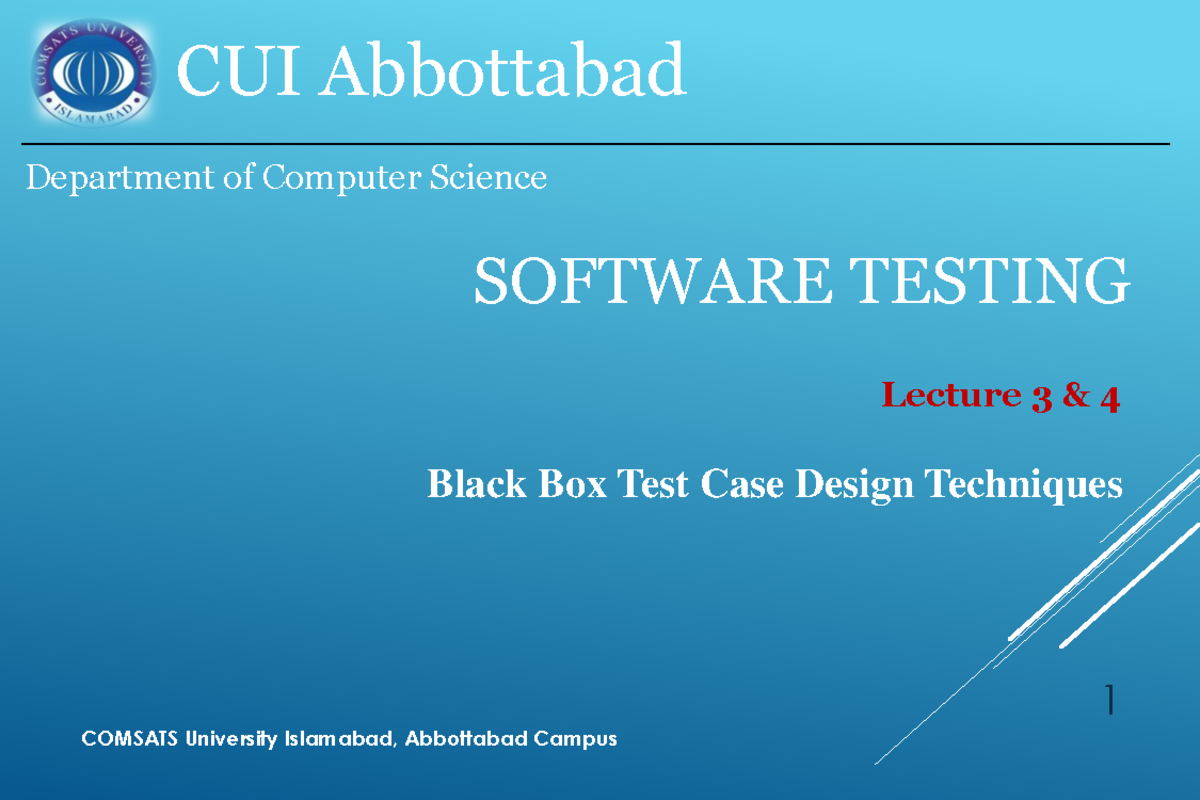 COMSATS UNIVERSITY ISLAMABAD

CUI Abbottabad

Department of Computer Science

SOFTWARE TESTING

Lecture 3 & 4

Black Box Test Case Design Techniques

1

COMSATS University Islamabad, Abbottabad Campus